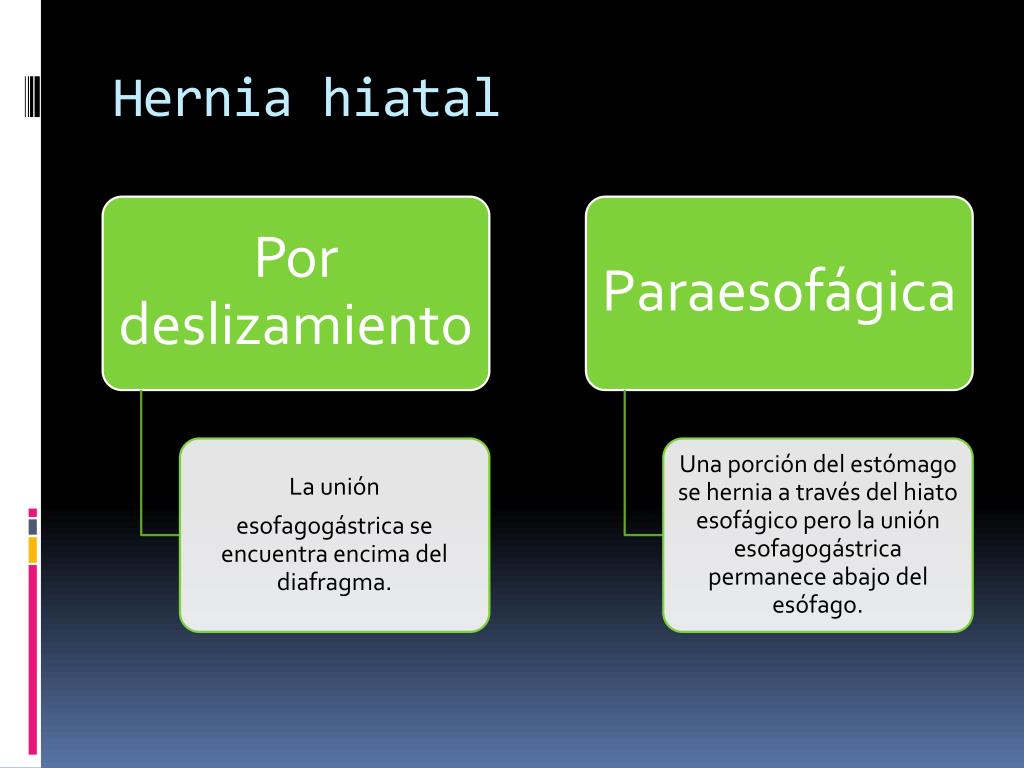 Hernia hiatal

Por deslizamiento

La unión

esofagogástrica se encuentra encima del diafragma.

Paraesofágica

Una porción del estómago se hernia a través del hiato esofágico pero la unión esofagogástrica permanece abajo del esófago.